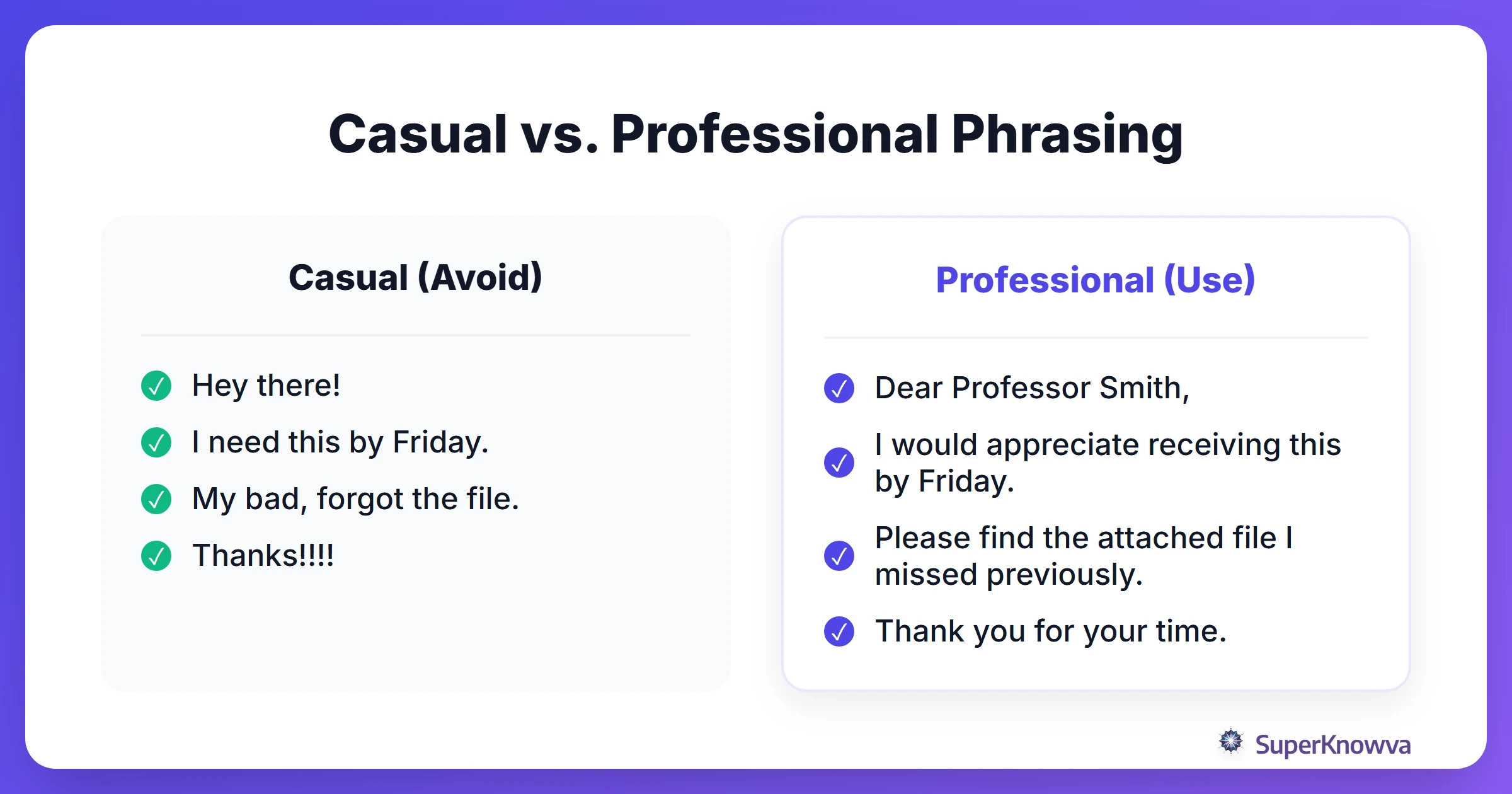 Casual vs. Professional Phrasing

Casual (Avoid)

Hey there!

I need this by Friday.

My bad, forgot the file.

Thanks!!!!

Professional (Use)

Dear Professor Smith,

I would appreciate receiving this by Friday.

Please find the attached file I missed previously.

Thank you for your time.

SuperKnowva